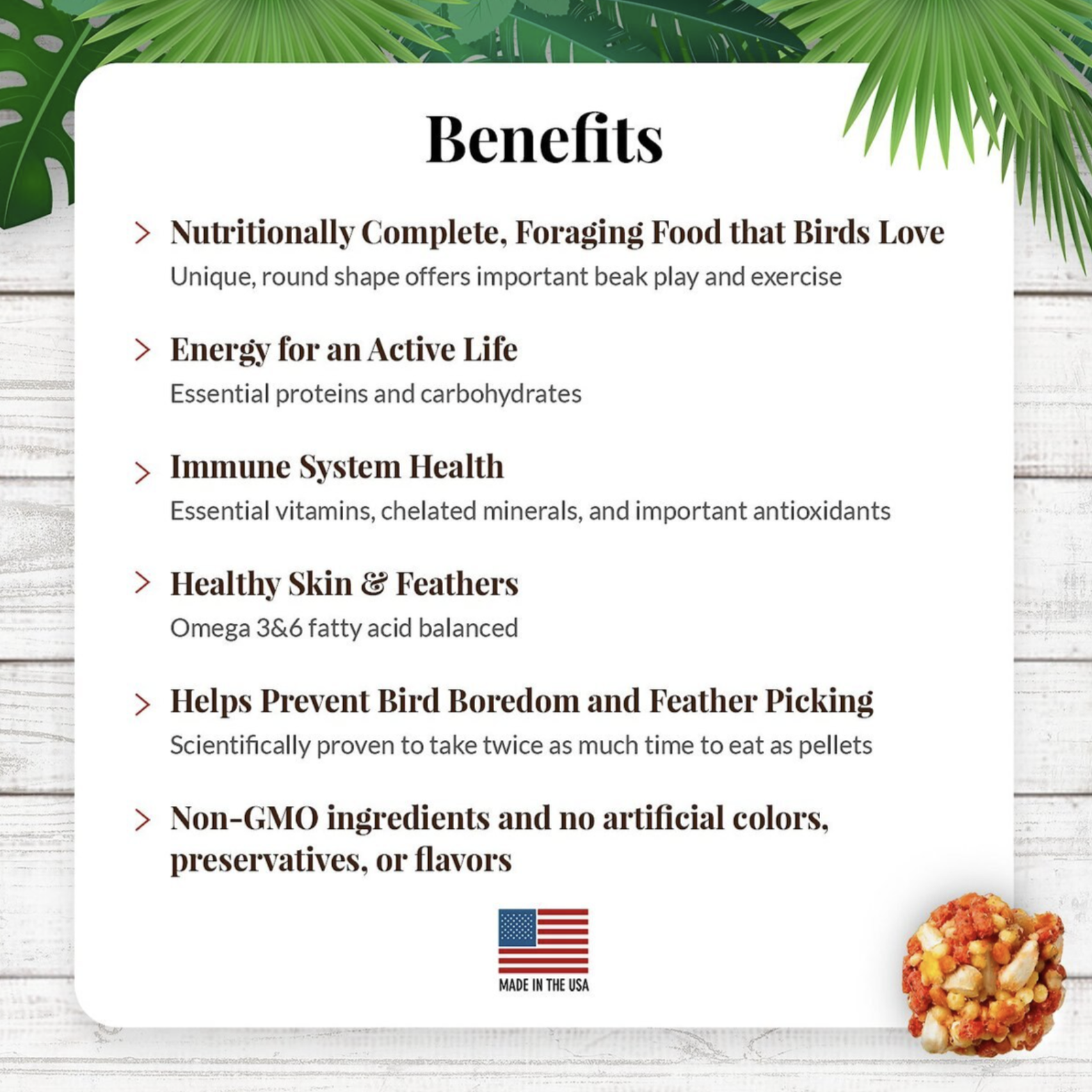 Benefits

> Nutritionally Complete, Foraging Food that Birds Love
Unique, round shape offers important beak play and exercise

> Energy for an Active Life
Essential proteins and carbohydrates

> Immune System Health
Essential vitamins, chelated minerals, and important antioxidants

> Healthy Skin & Feathers
Omega 3&6 fatty acid balanced

> Helps Prevent Bird Boredom and Feather Picking
Scientifically proven to take twice as much time to eat as pellets

> Non-GMO ingredients and no artificial colors, preservatives, or flavors

MADE IN THE USA